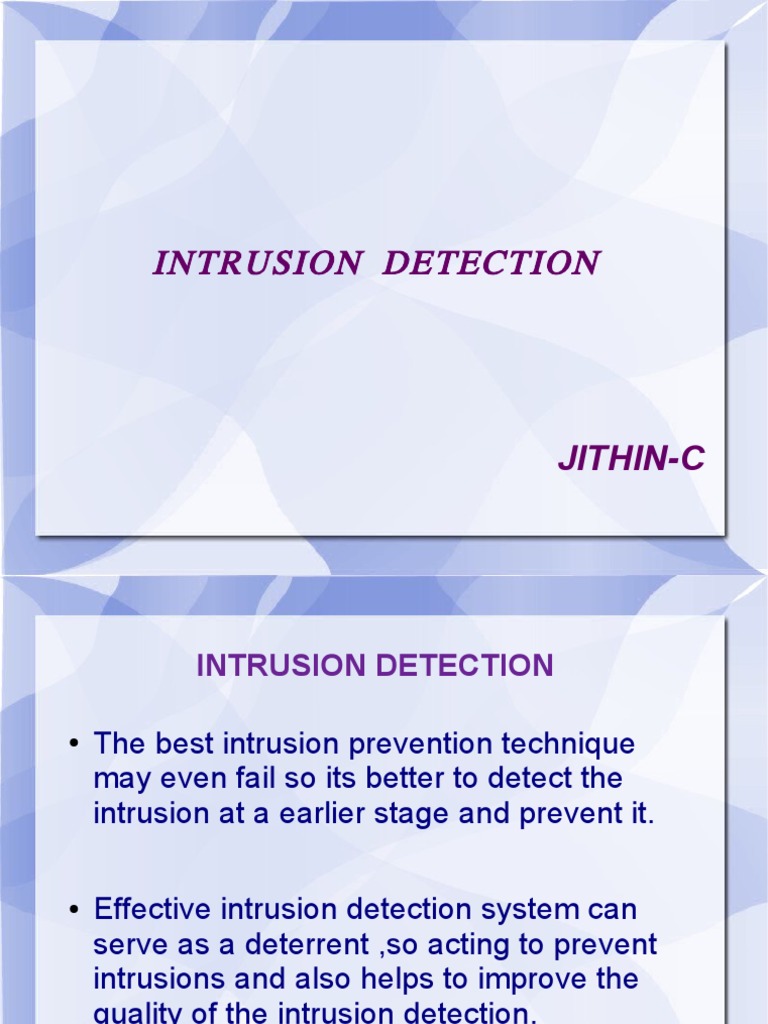 INTRUSION DETECTION

JITHIN-C

INTRUSION DETECTION

• The best intrusion prevention technique may even fail so its better to detect the intrusion at a earlier stage and prevent it.

• Effective intrusion detection system can serve as a deterrent ,so acting to prevent intrusions and also helps to improve the quality of the intrusion detection.